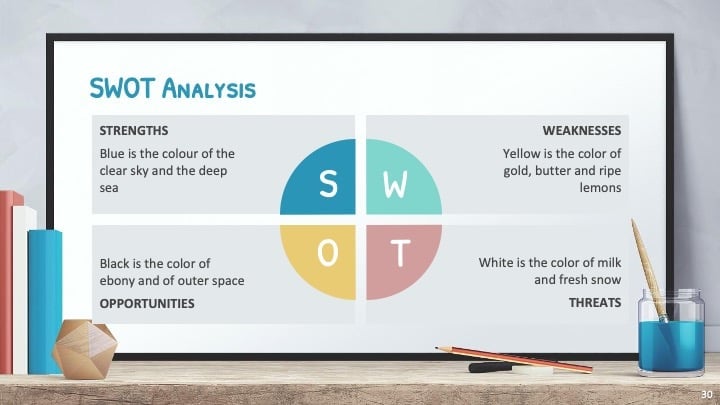 SWOT Analysis

STRENGTHS

Blue is the colour of the clear sky and the deep sea

WEAKNESSES

Yellow is the color of gold, butter and ripe lemons

S

W

O

T

Black is the color of ebony and of outer space

OPPORTUNITIES

White is the color of milk and fresh snow

THREATS

30